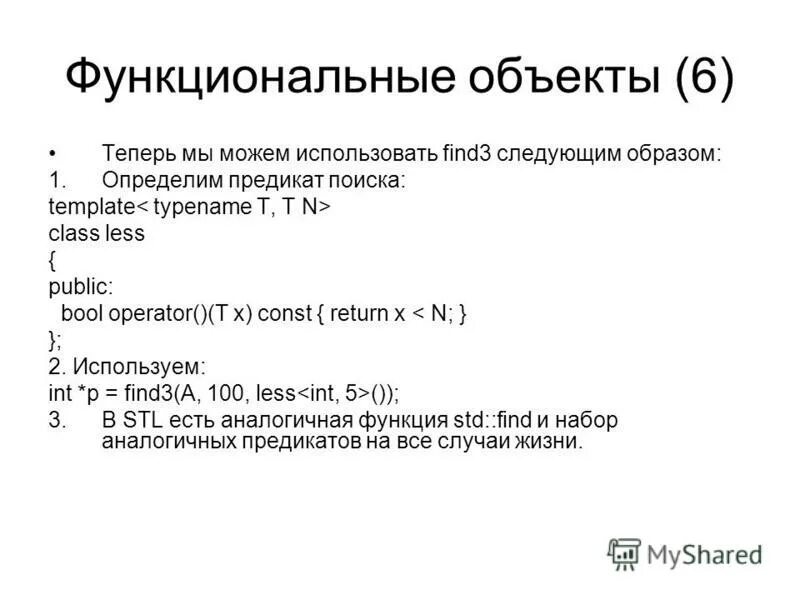 Функциональные объекты (6)

• Теперь мы можем использовать find3 следующим образом:

1. Определим предикат поиска:

template< typename T, T N>
class less
{
public:
  bool operator()(T x) const { return x < N; }
};

2. Используем:

int *p = find3(A, 100, less<int, 5>());

3. В STL есть аналогичная функция std::find и набор аналогичных предикатов на все случаи жизни.

MyShared